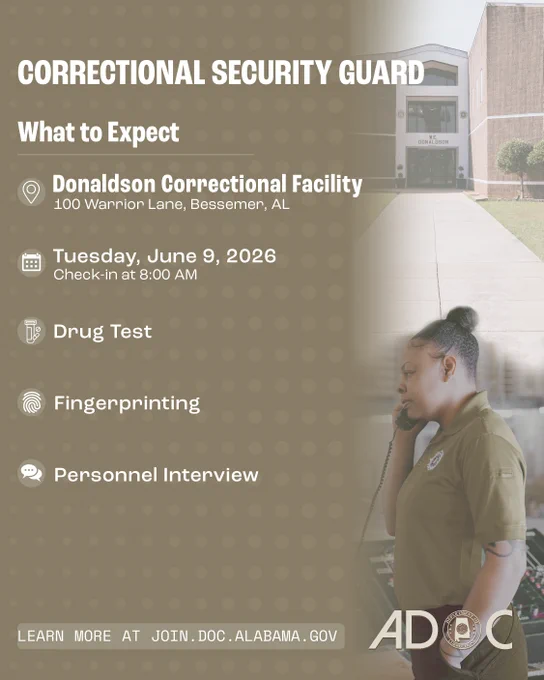 CORRECTIONAL SECURITY GUARD

What to Expect

Donaldson Correctional Facility
100 Warrior Lane, Bessemer, AL

Tuesday, June 9, 2026
Check-in at 8:00 AM

Drug Test

Fingerprinting

Personnel Interview

W.E. DONALDSON

LEARN MORE AT JOIN.DOC.ALABAMA.GOV

ADOC